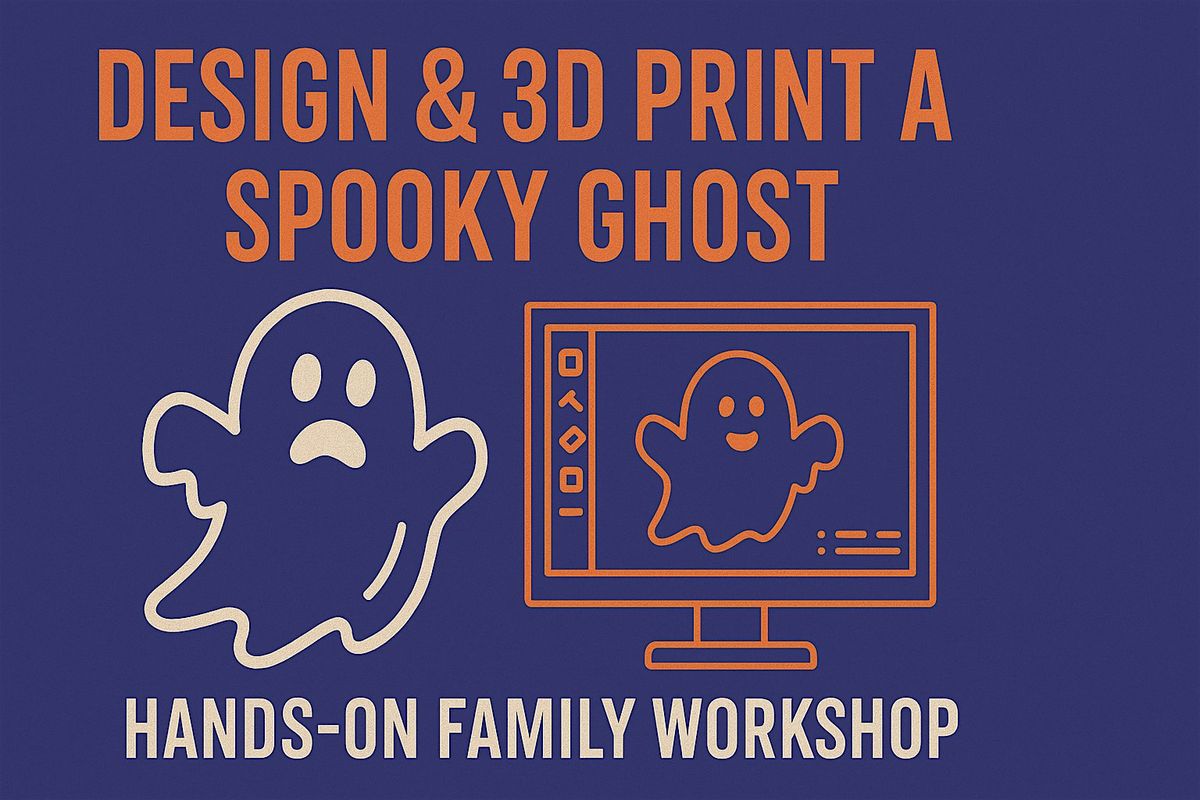 DESIGN & 3D PRINT A SPOOKY GHOST

HANDS-ON FAMILY WORKSHOP